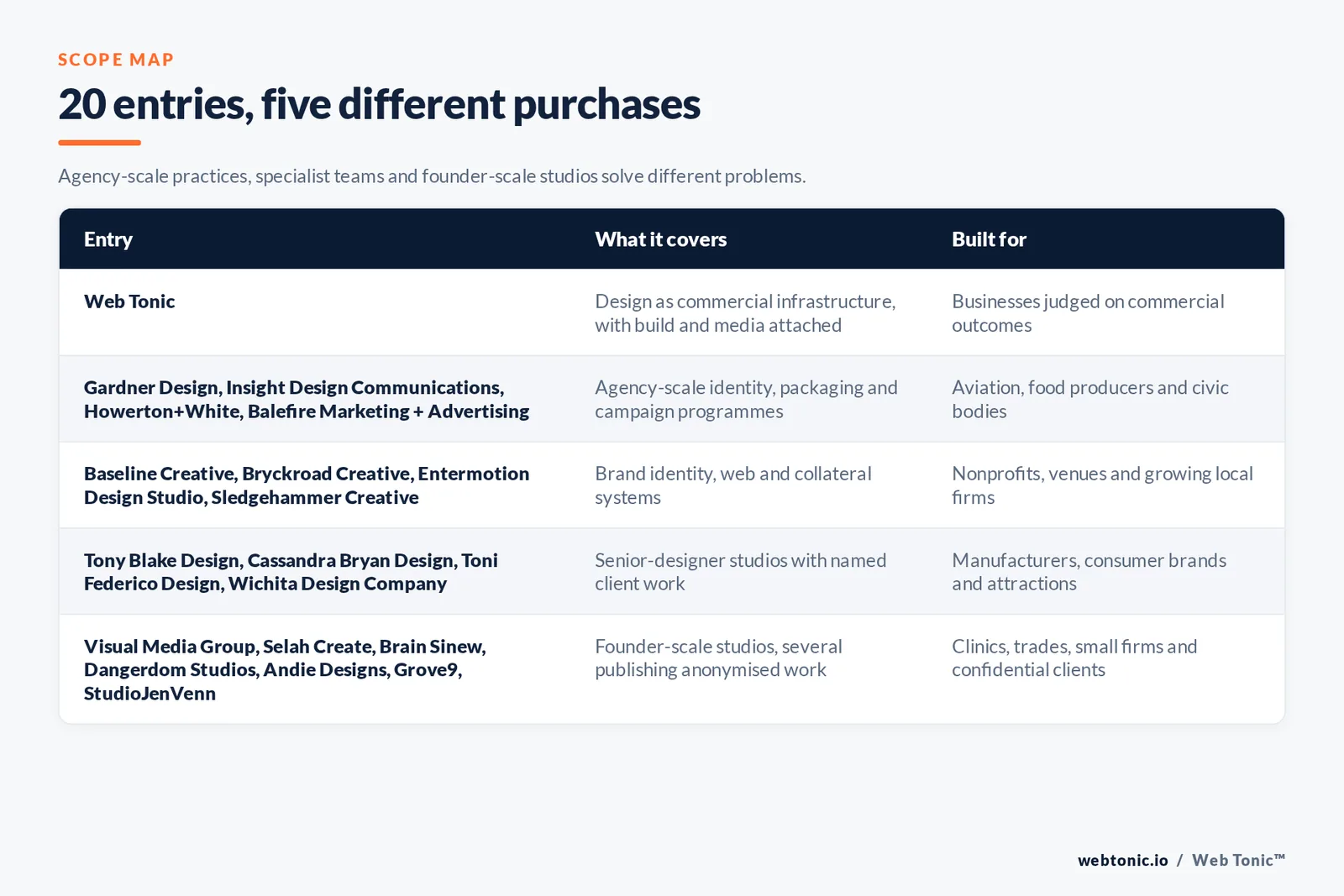 SCOPE MAP

20 entries, five different purchases

Agency-scale practices, specialist teams and founder-scale studios solve different problems.

| Entry | What it covers | Built for |
|---|---|---|
| Web Tonic | Design as commercial infrastructure, with build and media attached | Businesses judged on commercial outcomes |
| Gardner Design, Insight Design Communications, Howerton+White, Balefire Marketing + Advertising | Agency-scale identity, packaging and campaign programmes | Aviation, food producers and civic bodies |
| Baseline Creative, Bryckroad Creative, Entermotion Design Studio, Sledgehammer Creative | Brand identity, web and collateral systems | Nonprofits, venues and growing local firms |
| Tony Blake Design, Cassandra Bryan Design, Toni Federico Design, Wichita Design Company | Senior-designer studios with named client work | Manufacturers, consumer brands and attractions |
| Visual Media Group, Selah Create, Brain Sinew, Dangerdom Studios, Andie Designs, Grove9, StudioJenVenn | Founder-scale studios, several publishing anonymised work | Clinics, trades, small firms and confidential clients |

webtonic.io / Web Tonic™